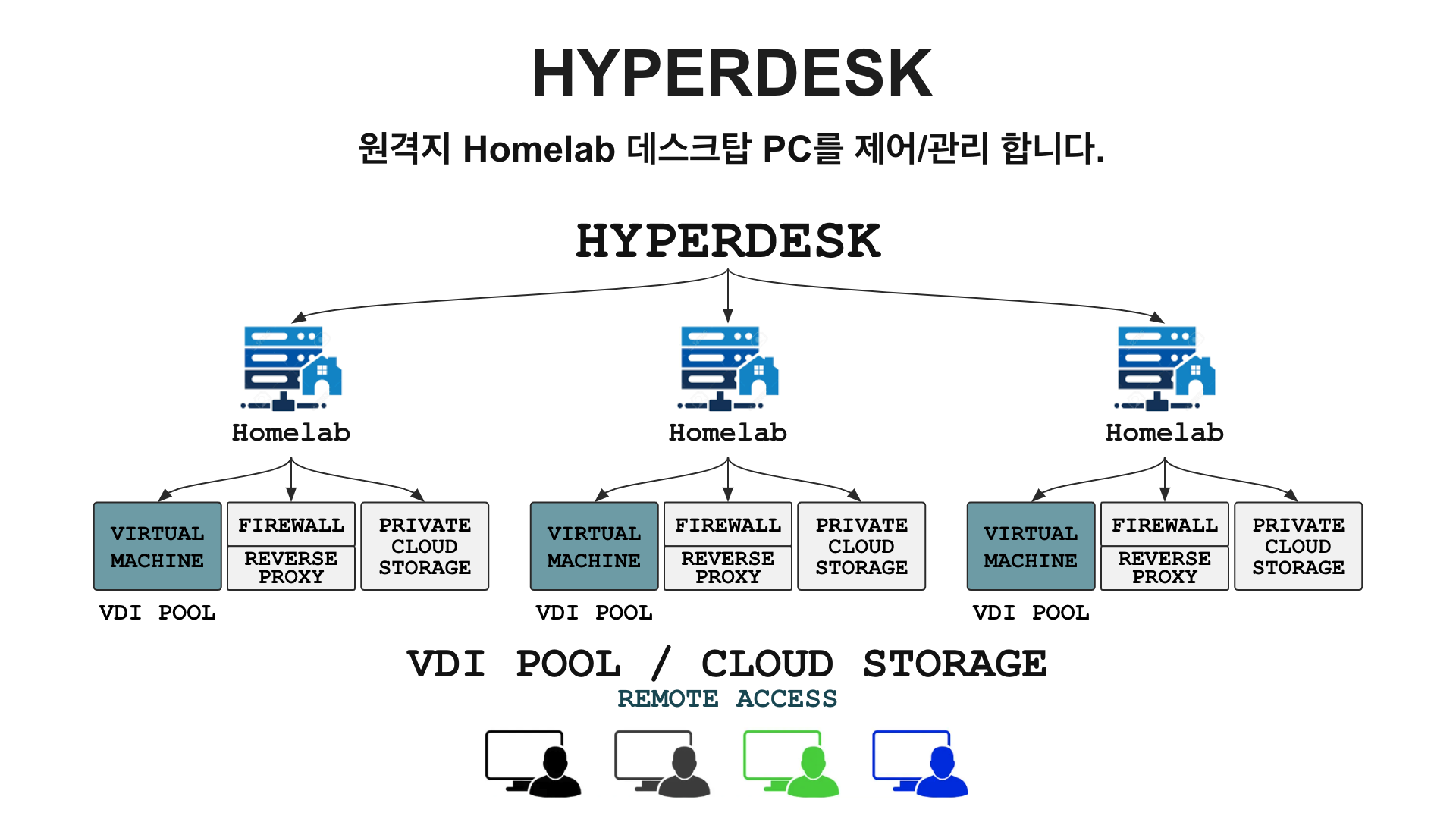 HYPERDESK

원격지 Homelab 데스크탑 PC를 제어/관리 합니다.

HYPERDESK

Homelab

VIRTUAL MACHINE

FIREWALL

REVERSE PROXY

PRIVATE CLOUD STORAGE

VDI POOL

Homelab

VIRTUAL MACHINE

FIREWALL

REVERSE PROXY

PRIVATE CLOUD STORAGE

VDI POOL

Homelab

VIRTUAL MACHINE

FIREWALL

REVERSE PROXY

PRIVATE CLOUD STORAGE

VDI POOL

VDI POOL / CLOUD STORAGE

REMOTE ACCESS